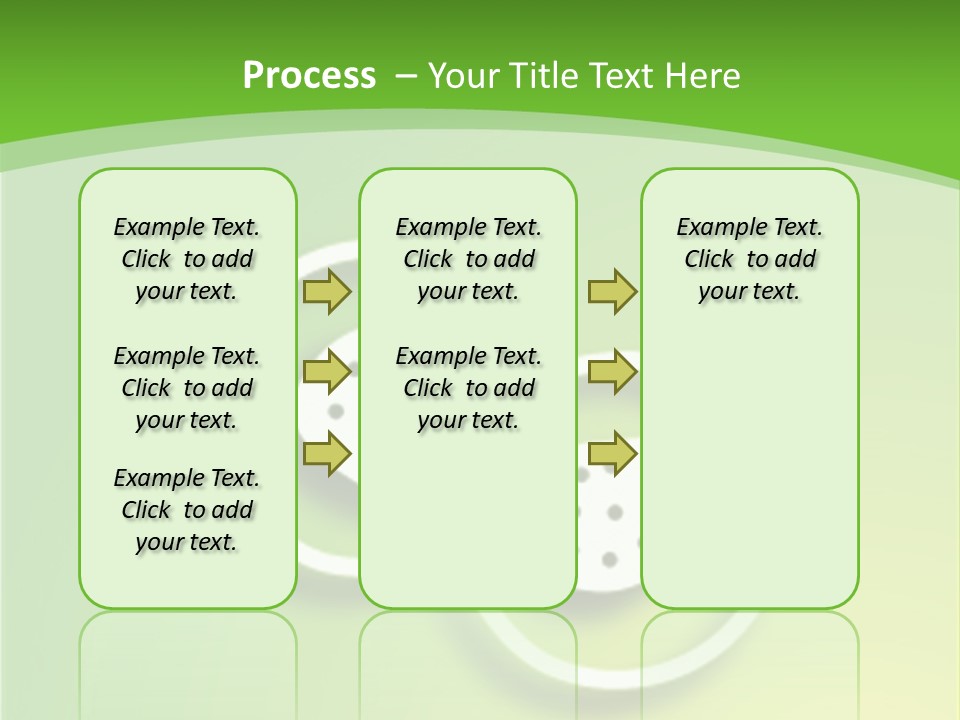 Process – Your Title Text Here

Example Text. Click to add your text.

Example Text. Click to add your text.

Example Text. Click to add your text.

Example Text. Click to add your text.

Example Text. Click to add your text.

Example Text. Click to add your text.